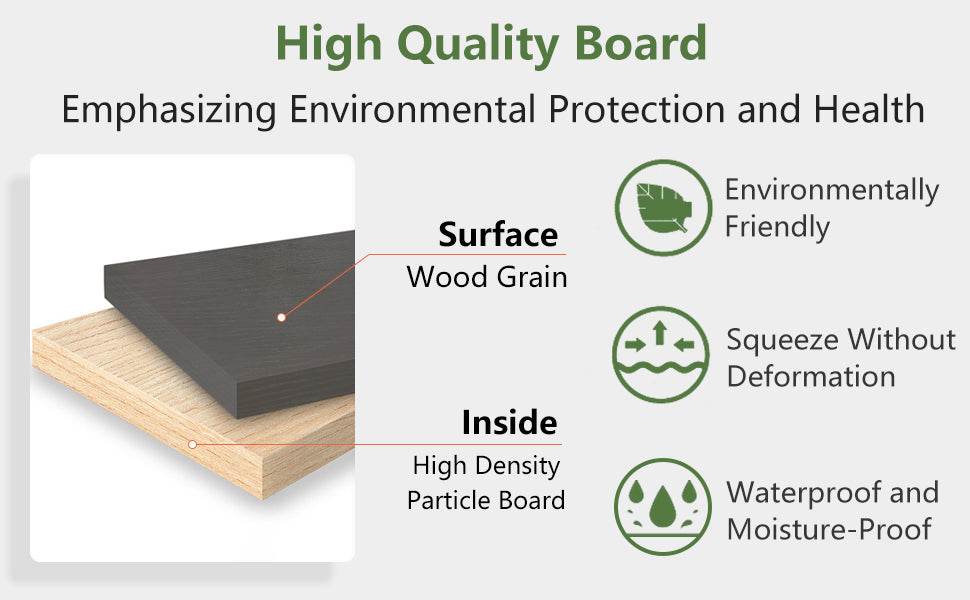 High Quality Board

Emphasizing Environmental Protection and Health

Surface
Wood Grain

Inside
High Density Particle Board

Environmentally Friendly

Squeeze Without Deformation

Waterproof and Moisture-Proof